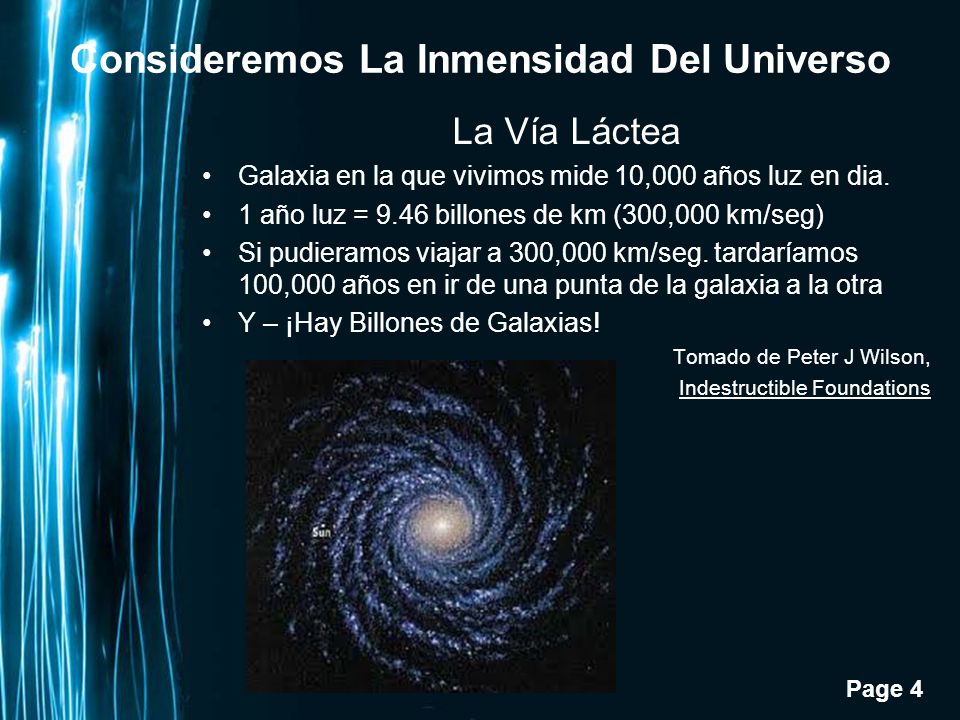 Consideremos La Inmensidad Del Universo

La Vía Láctea

• Galaxia en la que vivimos mide 10,000 años luz en dia.
• 1 año luz = 9.46 billones de km (300,000 km/seg)
• Si pudieramos viajar a 300,000 km/seg. tardaríamos 100,000 años en ir de una punta de la galaxia a la otra
• Y – ¡Hay Billones de Galaxias!

Tomado de Peter J Wilson,
Indestructible Foundations

Sun

Page 4